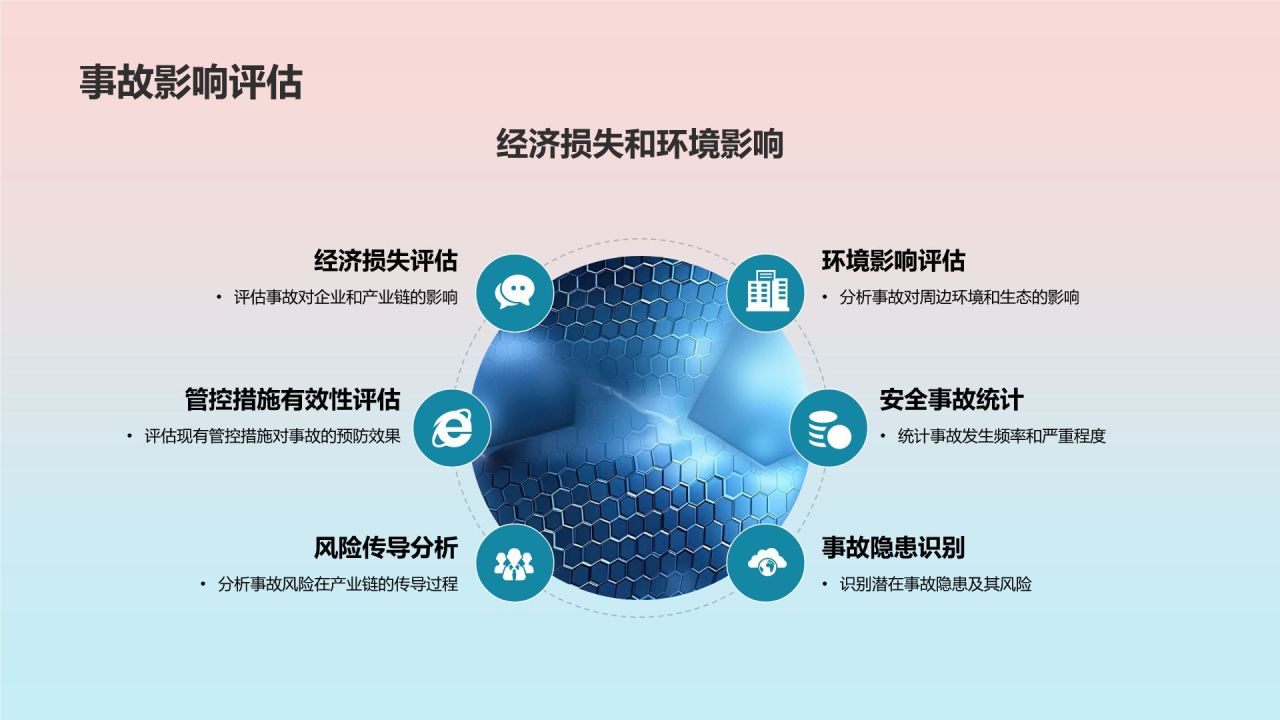 事故影响评估

经济损失和环境影响

经济损失评估
• 评估事故对企业和产业链的影响

管控措施有效性评估
• 评估现有管控措施对事故的预防效果

风险传导分析
• 分析事故风险在产业链的传导过程

环境影响评估
• 分析事故对周边环境和生态的影响

安全事故统计
• 统计事故发生频率和严重程度

事故隐患识别
• 识别潜在事故隐患及其风险